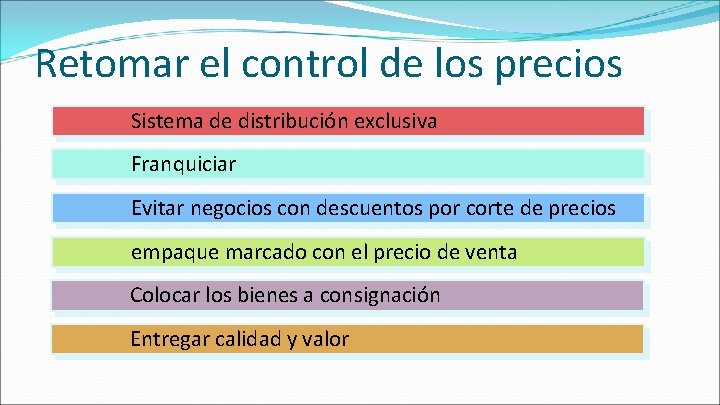 Retomar el control de los precios

Sistema de distribución exclusiva

Franquiciar

Evitar negocios con descuentos por corte de precios

empaque marcado con el precio de venta

Colocar los bienes a consignación

Entregar calidad y valor